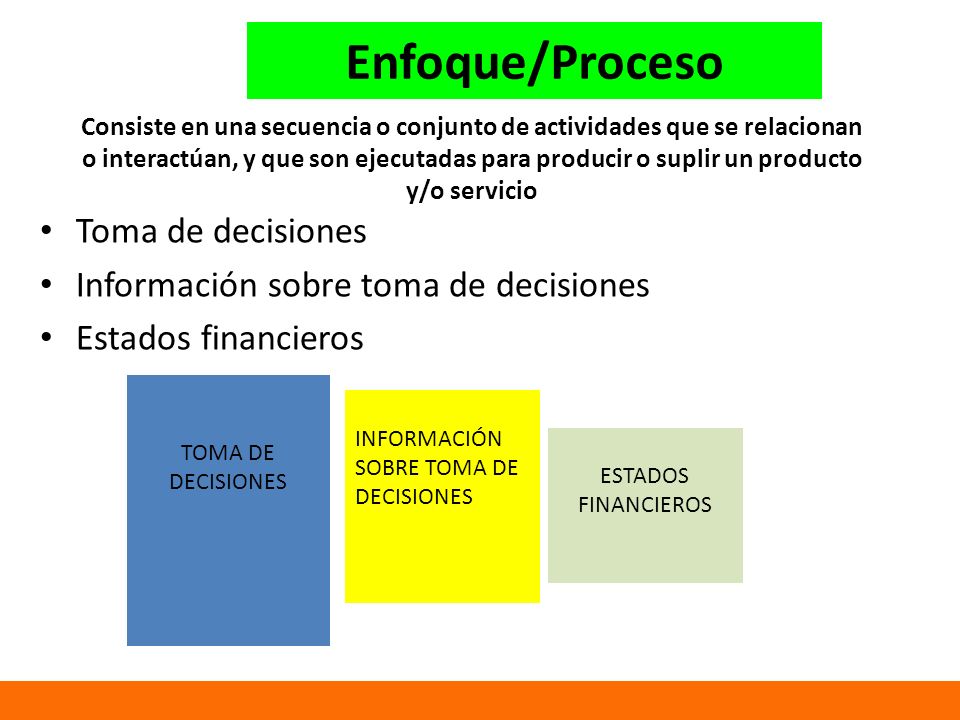 Enfoque/Proceso

Consiste en una secuencia o conjunto de actividades que se relacionan o interactúan, y que son ejecutadas para producir o suplir un producto y/o servicio

• Toma de decisiones
• Información sobre toma de decisiones
• Estados financieros

TOMA DE DECISIONES

INFORMACIÓN SOBRE TOMA DE DECISIONES

ESTADOS FINANCIEROS